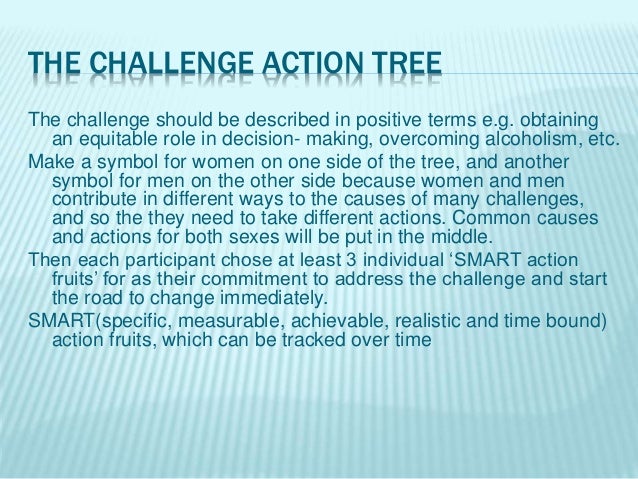 THE CHALLENGE ACTION TREE

The challenge should be described in positive terms e.g. obtaining an equitable role in decision- making, overcoming alcoholism, etc.

Make a symbol for women on one side of the tree, and another symbol for men on the other side because women and men contribute in different ways to the causes of many challenges, and so the they need to take different actions. Common causes and actions for both sexes will be put in the middle.

Then each participant chose at least 3 individual ‘SMART action fruits’ for as their commitment to address the challenge and start the road to change immediately.

SMART(specific, measurable, achievable, realistic and time bound) action fruits, which can be tracked over time